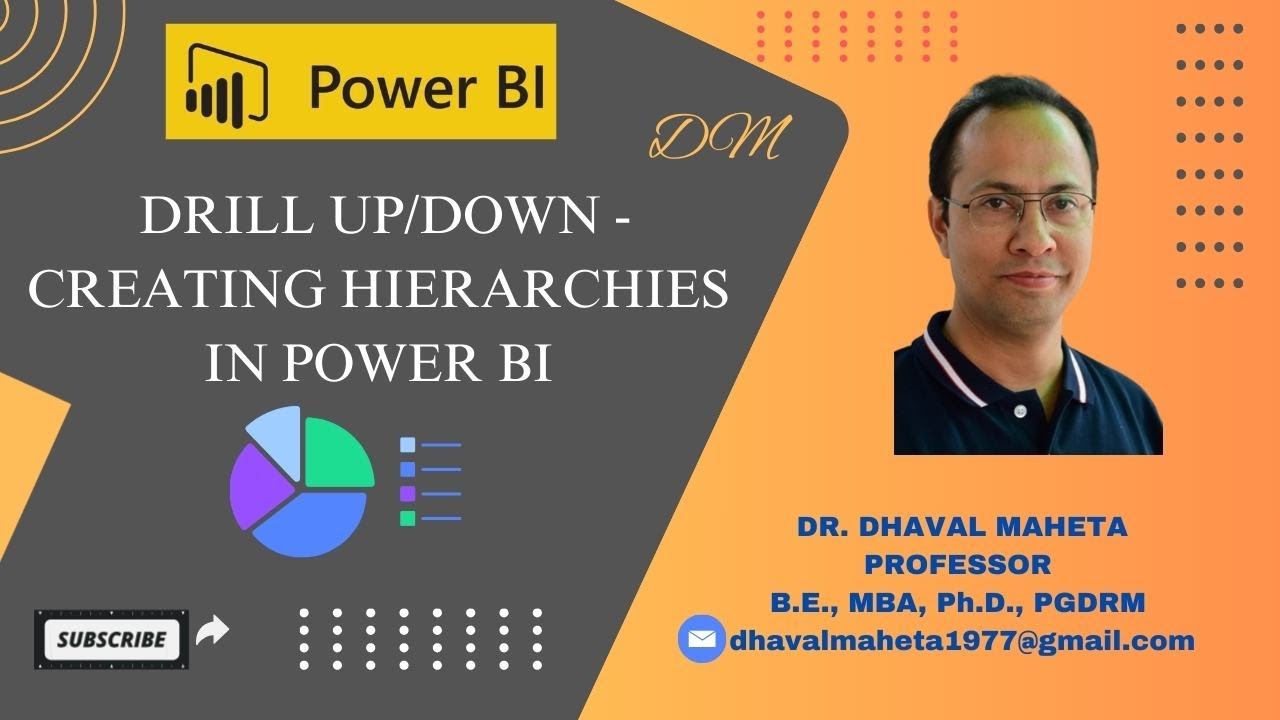 Power BI

DM

DRILL UP/DOWN - CREATING HIERARCHIES IN POWER BI

SUBSCRIBE

DR. DHAVAL MAHETA
PROFESSOR
B.E., MBA, Ph.D., PGDRM
dhavalmaheta1977@gmail.com